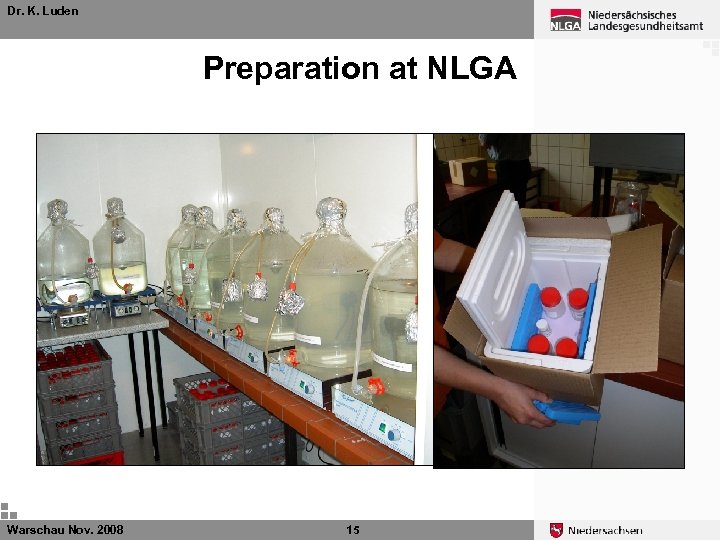 Dr. K. Luden

NLGA Niedersächsisches Landesgesundheitsamt

Preparation at NLGA

Warschau Nov. 2008

15

Niedersachsen